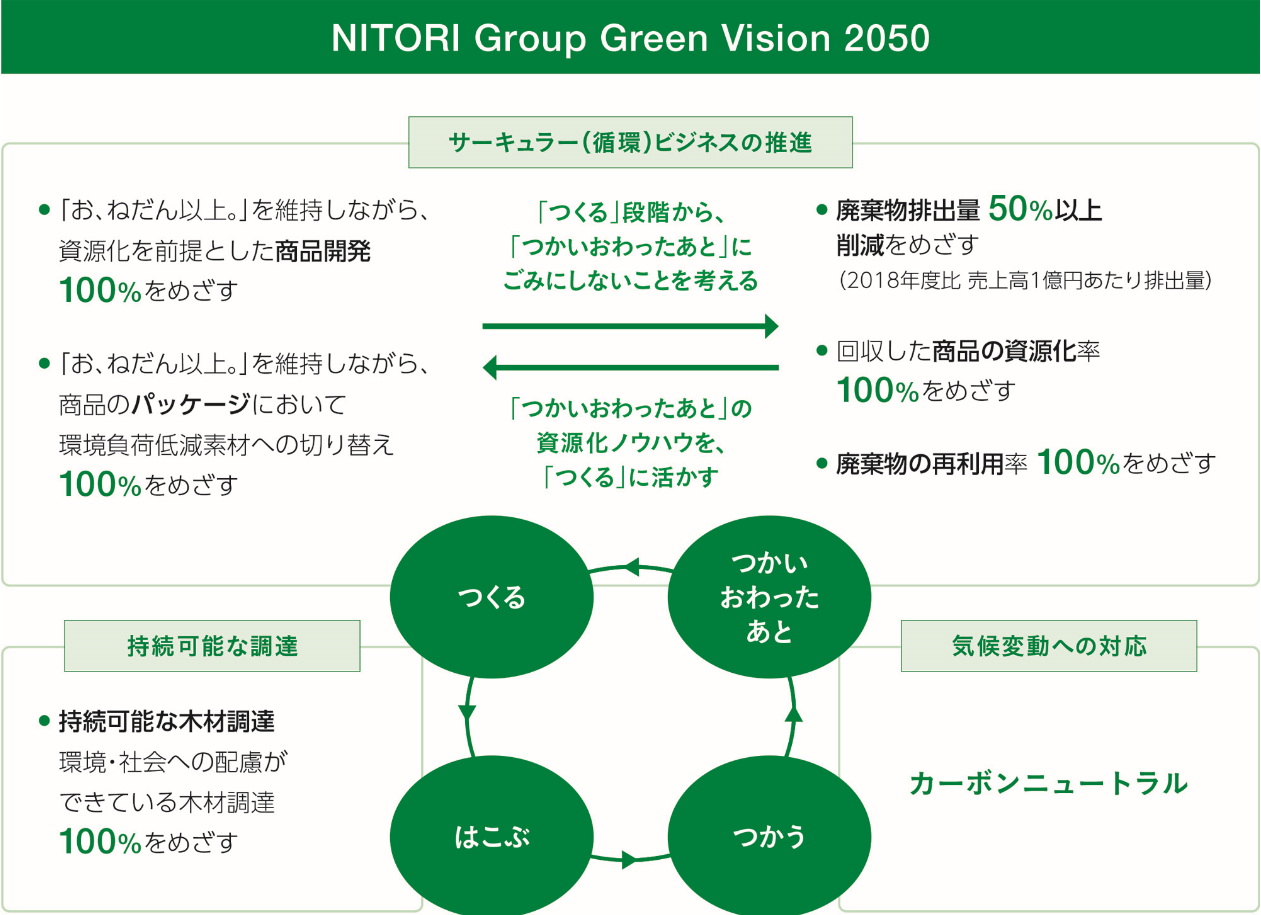 NITORI Group Green Vision 2050

サーキュラー(循環)ビジネスの推進

● 「お、ねだん以上。」を維持しながら、資源化を前提とした商品開発 100%をめざす

● 「お、ねだん以上。」を維持しながら、商品のパッケージにおいて環境負荷低減素材への切り替え 100%をめざす

「つくる」段階から、「つかいおわったあと」にごみにしないことを考える

「つかいおわったあと」の資源化ノウハウを、「つくる」に活かす

● 廃棄物排出量 50%以上削減をめざす
(2018年度比 売上高1億円あたり排出量)

● 回収した商品の資源化率 100%をめざす

● 廃棄物の再利用率 100%をめざす

つくる

つかいおわったあと

はこぶ

つかう

持続可能な調達

● 持続可能な木材調達
環境・社会への配慮ができている木材調達
100%をめざす

気候変動への対応

カーボンニュートラル